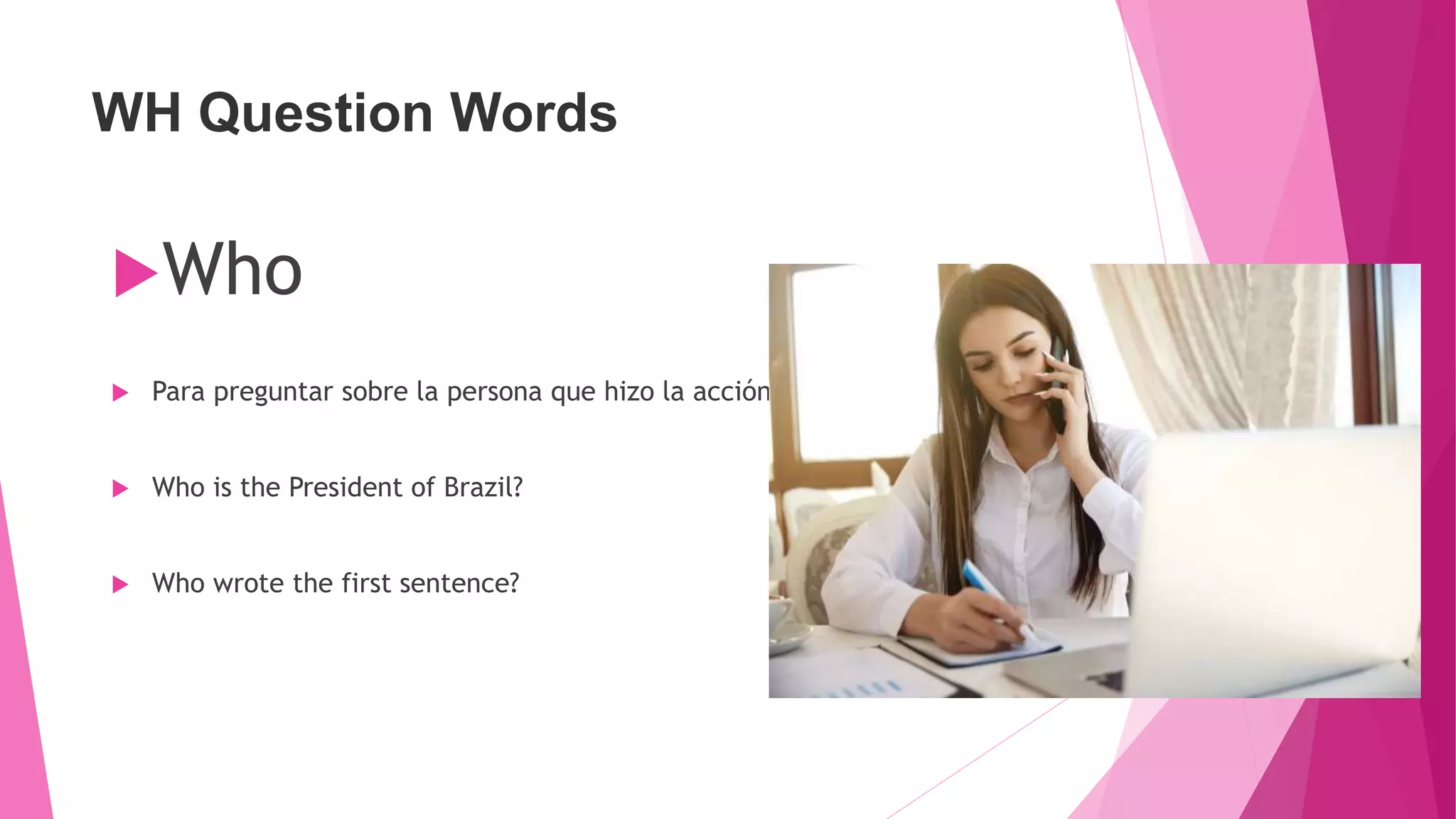 WH Question Words

Who

Para preguntar sobre la persona que hizo la acción

Who is the President of Brazil?

Who wrote the first sentence?